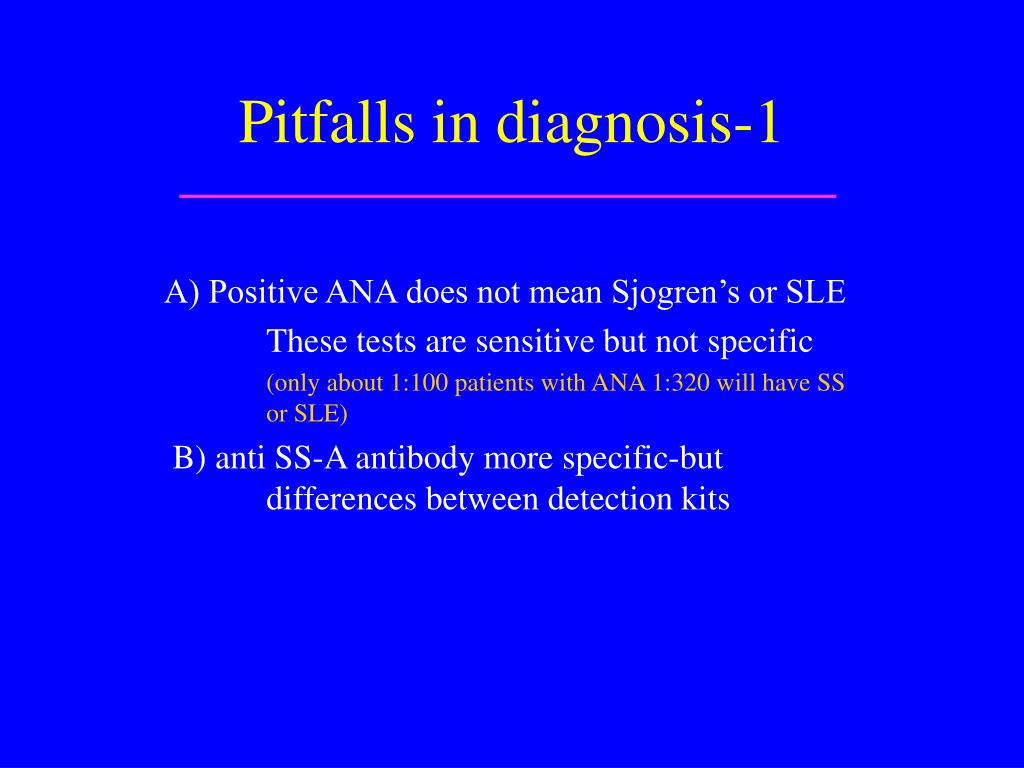 Pitfalls in diagnosis-1

A) Positive ANA does not mean Sjogren’s or SLE

These tests are sensitive but not specific

(only about 1:100 patients with ANA 1:320 will have SS or SLE)

B) anti SS-A antibody more specific-but differences between detection kits